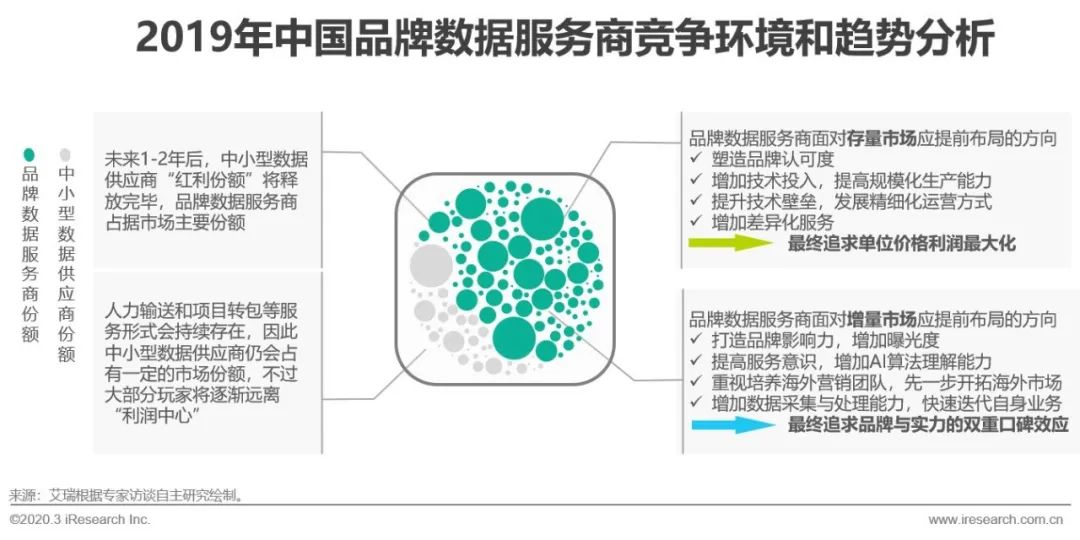 2019年中国品牌数据服务商竞争环境和趋势分析

品牌数据服务商份额

中小型数据供应商份额

未来1-2年后，中小型数据供应商“红利份额”将释放完毕，品牌数据服务商占据市场主要份额

人力输送和项目转包等服务形式会持续存在，因此中小型数据供应商仍会占有一定的市场份额，不过大部分玩家将逐渐远离“利润中心”

品牌数据服务商面对存量市场应提前布局的方向
✓ 塑造品牌认可度
✓ 增加技术投入，提高规模化生产能力
✓ 提升技术壁垒，发展精细化运营方式
✓ 增加差异化服务
最终追求单位价格利润最大化

品牌数据服务商面对增量市场应提前布局的方向
✓ 打造品牌影响力，增加曝光度
✓ 提高服务意识，增加AI算法理解能力
✓ 重视培养海外营销团队，先一步开拓海外市场
✓ 增加数据采集与处理能力，快速迭代自身业务
最终追求品牌与实力的双重口碑效应

来源：艾瑞根据专家访谈自主研究绘制。

©2020.3 iResearch Inc.

www.iresearch.com.cn